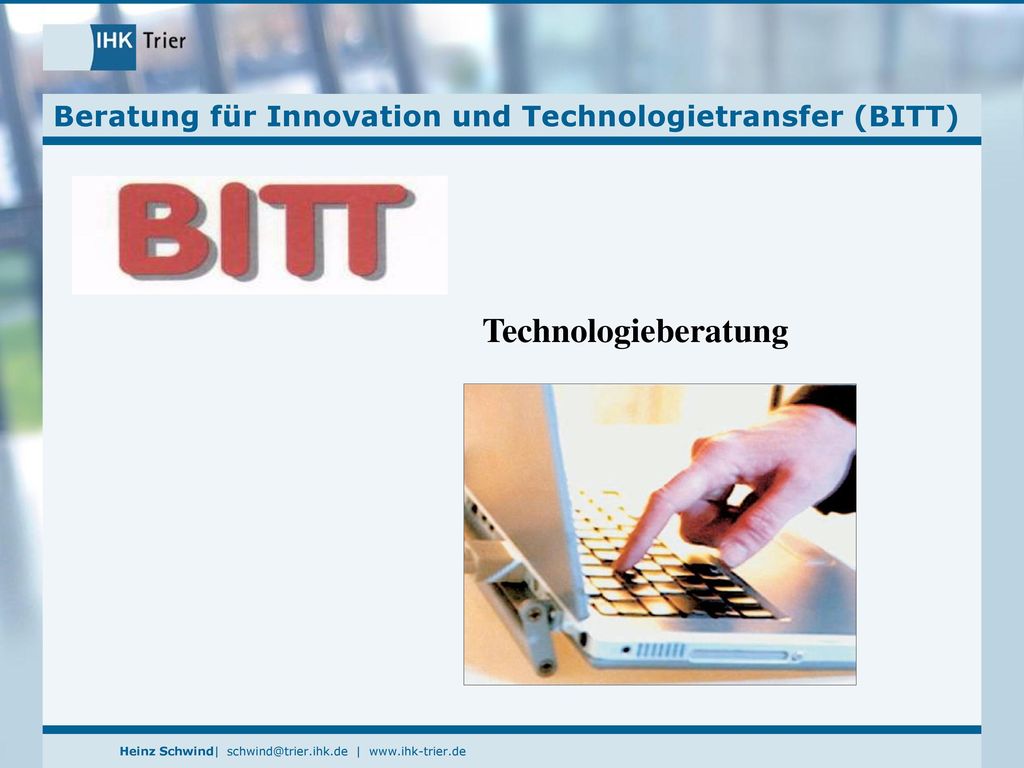 IHK Trier

Beratung für Innovation und Technologietransfer (BITT)

BITT

Technologieberatung

Heinz Schwind| schwind@trier.ihk.de | www.ihk-trier.de